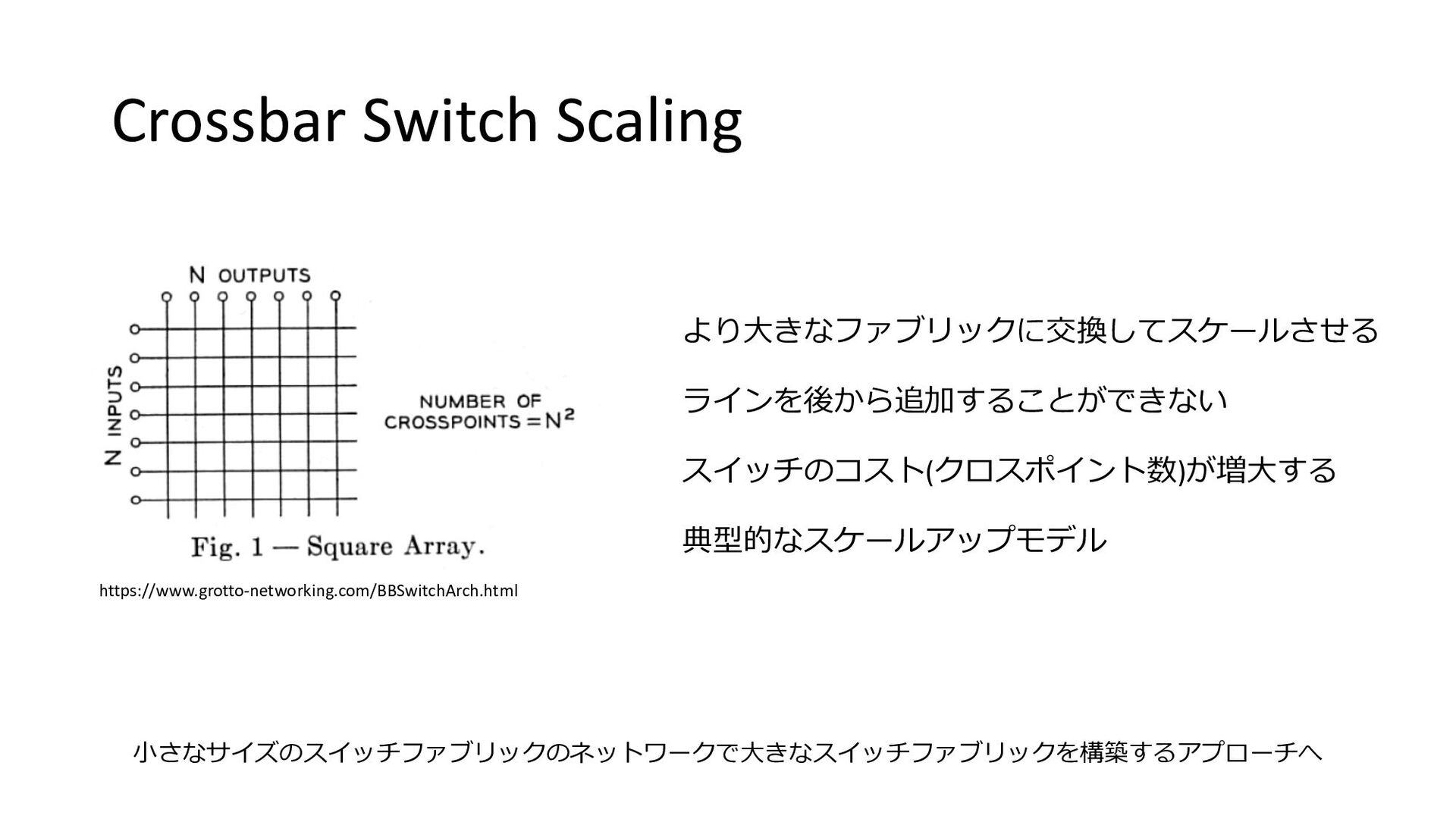 Crossbar Switch Scaling

N OUTPUTS

N INPUTS

NUMBER OF CROSSPOINTS $= N^2$

Fig. 1 — Square Array.

https://www.grotto-networking.com/BBSwitchArch.html

より大きなファブリックに交換してスケールさせる

ラインを後から追加することができない

スイッチのコスト(クロスポイント数)が増大する

典型的なスケールアップモデル

小さなサイズのスイッチファブリックのネットワークで大きなスイッチファブリックを構築するアプローチへ